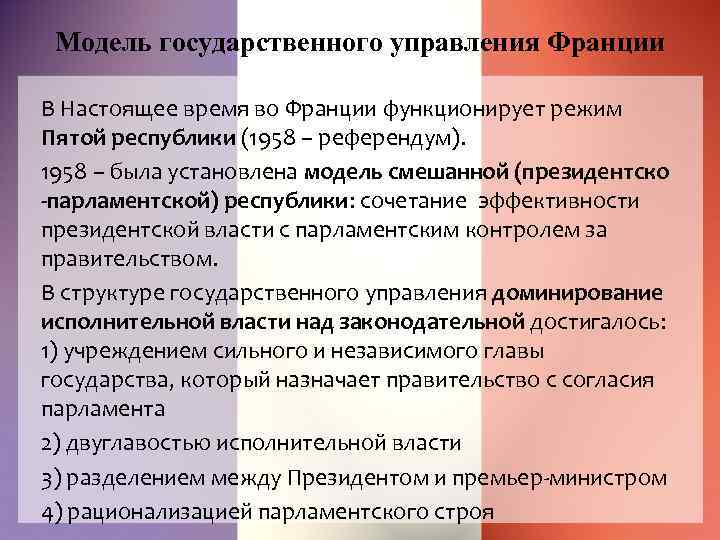 Модель государственного управления Франции

В Настоящее время во Франции функционирует режим Пятой республики (1958 – референдум).

1958 – была установлена модель смешанной (президентско -парламентской) республики: сочетание эффективности президентской власти с парламентским контролем за правительством.

В структуре государственного управления доминирование исполнительной власти над законодательной достигалось:
1) учреждением сильного и независимого главы государства, который назначает правительство с согласия парламента

2) двуглавостью исполнительной власти

3) разделением между Президентом и премьер-министром

4) рационализацией парламентского строя